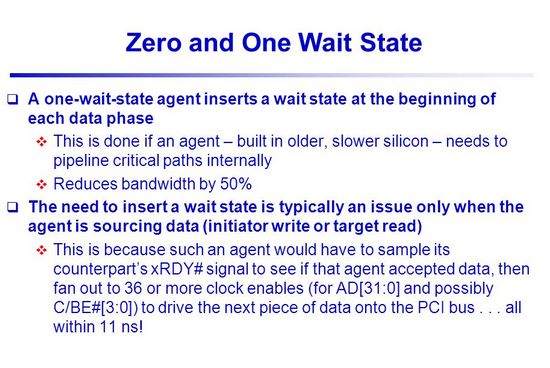 Zero and One Wait State

❑ A one-wait-state agent inserts a wait state at the beginning of each data phase

❖ This is done if an agent – built in older, slower silicon – needs to pipeline critical paths internally

❖ Reduces bandwidth by 50%

❑ The need to insert a wait state is typically an issue only when the agent is sourcing data (initiator write or target read)

❖ This is because such an agent would have to sample its counterpart's xRDY# signal to see if that agent accepted data, then fan out to 36 or more clock enables (for AD[31:0] and possibly C/BE#[3:0]) to drive the next piece of data onto the PCI bus . . . all within 11 ns!